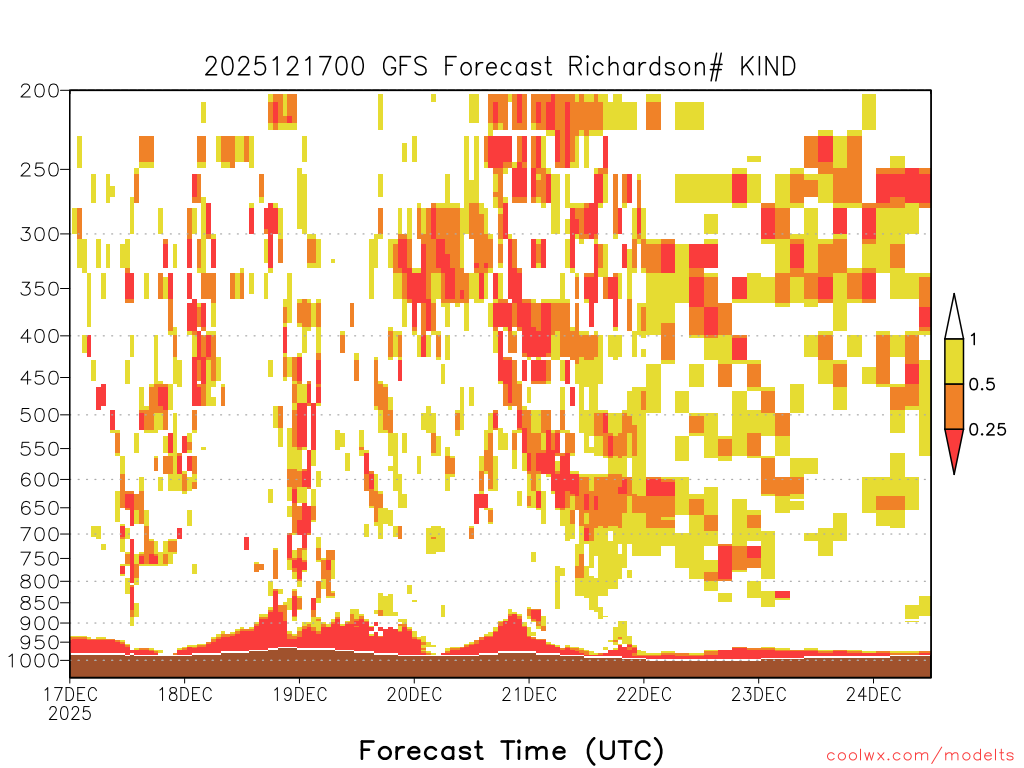 2025121700 GFS Forecast Richardson# KIND

200
250
300
350
400
450
500
550
600
650
700
750
800
850
900
950
1000

1
0.5
0.25

17DEC 2025
18DEC
19DEC
20DEC
21DEC
22DEC
23DEC
24DEC

Forecast Time (UTC)

coolwx.com/modelts